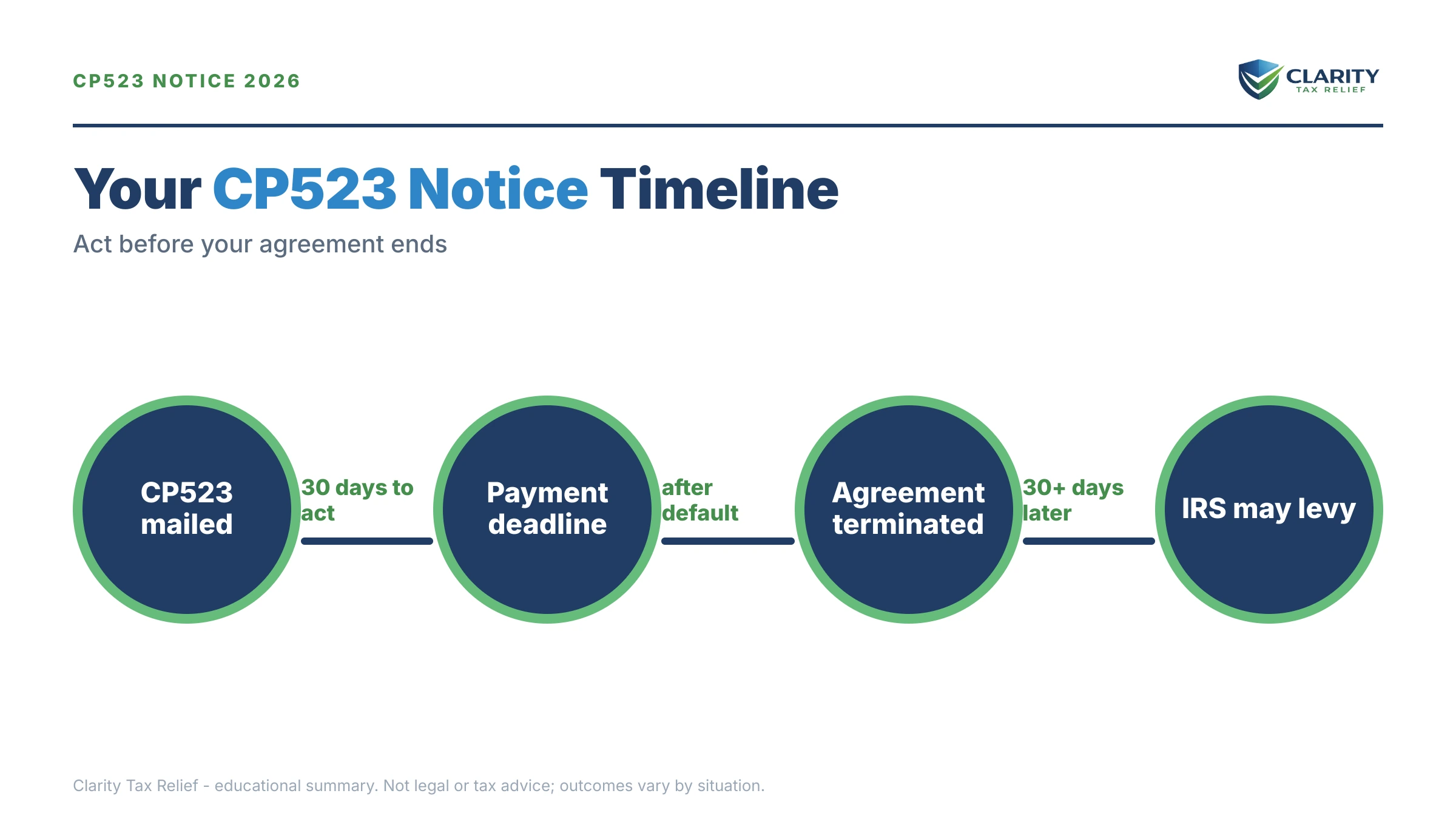 CP523 NOTICE 2026

CLARITY
TAX RELIEF

Your CP523 Notice Timeline

Act before your agreement ends

CP523 mailed

30 days to act

Payment deadline

after default

Agreement terminated

30+ days later

IRS may levy

Clarity Tax Relief - educational summary. Not legal or tax advice; outcomes vary by situation.